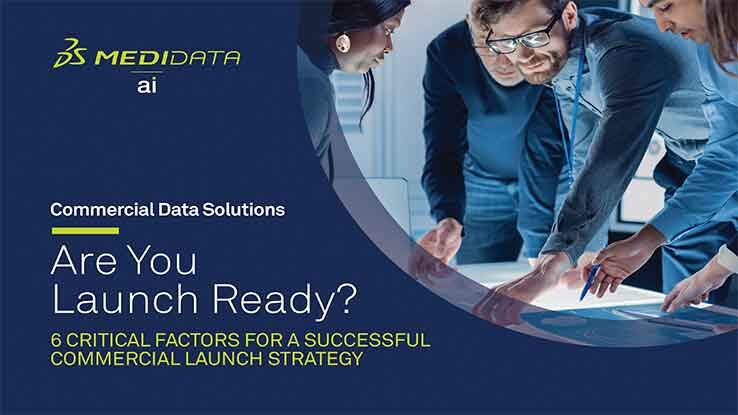 MEDIDATA
ai

Commercial Data Solutions

Are You Launch Ready?

6 CRITICAL FACTORS FOR A SUCCESSFUL COMMERCIAL LAUNCH STRATEGY